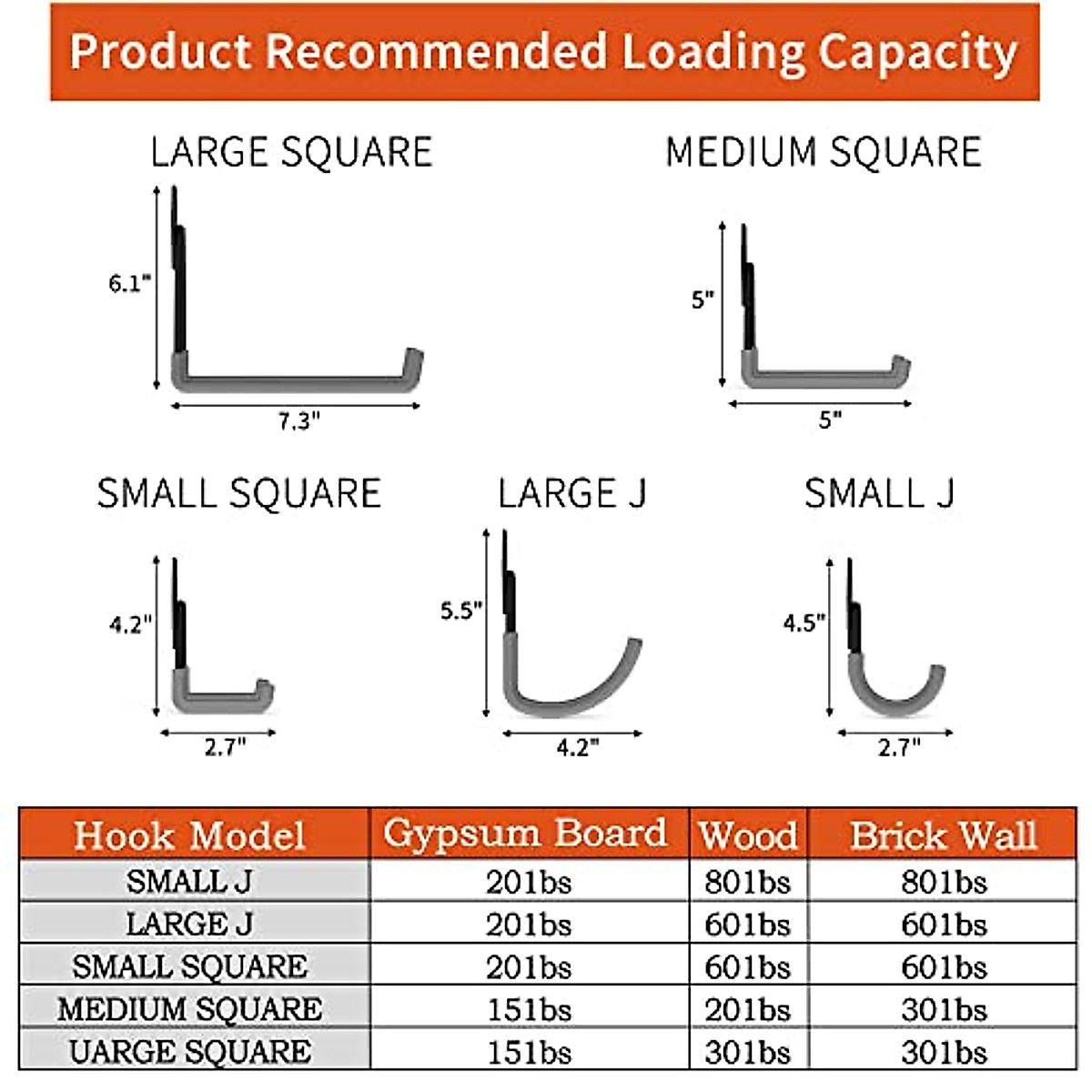 Product Recommended Loading Capacity

LARGE SQUARE

6.1"

7.3"

MEDIUM SQUARE

5"

5"

SMALL SQUARE

4.2"

2.7"

LARGE J

5.5"

4.2"

SMALL J

4.5"

2.7"

| Hook Model | Gypsum Board | Wood | Brick Wall |
|---|---|---|---|
| SMALL J | 201bs | 801bs | 801bs |
| LARGE J | 201bs | 601bs | 601bs |
| SMALL SQUARE | 201bs | 601bs | 601bs |
| MEDIUM SQUARE | 151bs | 201bs | 301bs |
| UARGE SQUARE | 151bs | 301bs | 301bs |